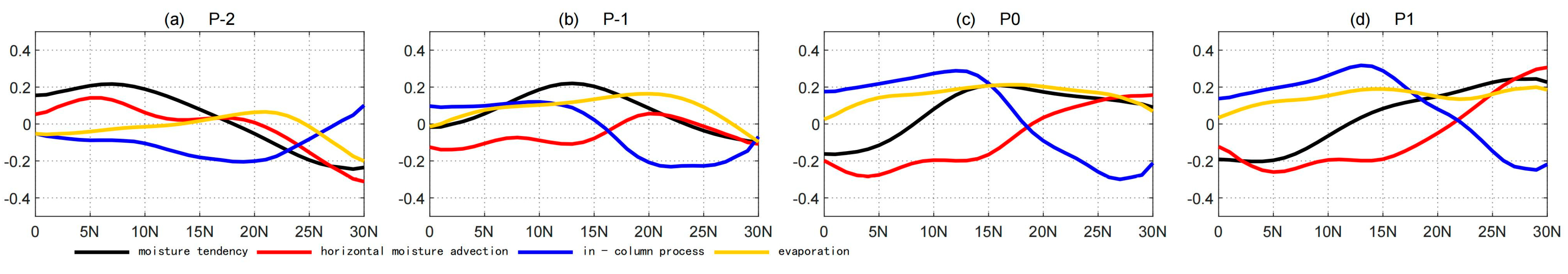 (a) P-2

0.4
0.2
0
-0.2
-0.4

0 5N 10N 15N 20N 25N 30N

(b) P-1

0.4
0.2
0
-0.2
-0.4

0 5N 10N 15N 20N 25N 30N

(c) P0

0.4
0.2
0
-0.2
-0.4

0 5N 10N 15N 20N 25N 30N

(d) P1

0.4
0.2
0
-0.2
-0.4

0 5N 10N 15N 20N 25N 30N

moisture tendency
horizontal moisture advection
in - column process
evaporation